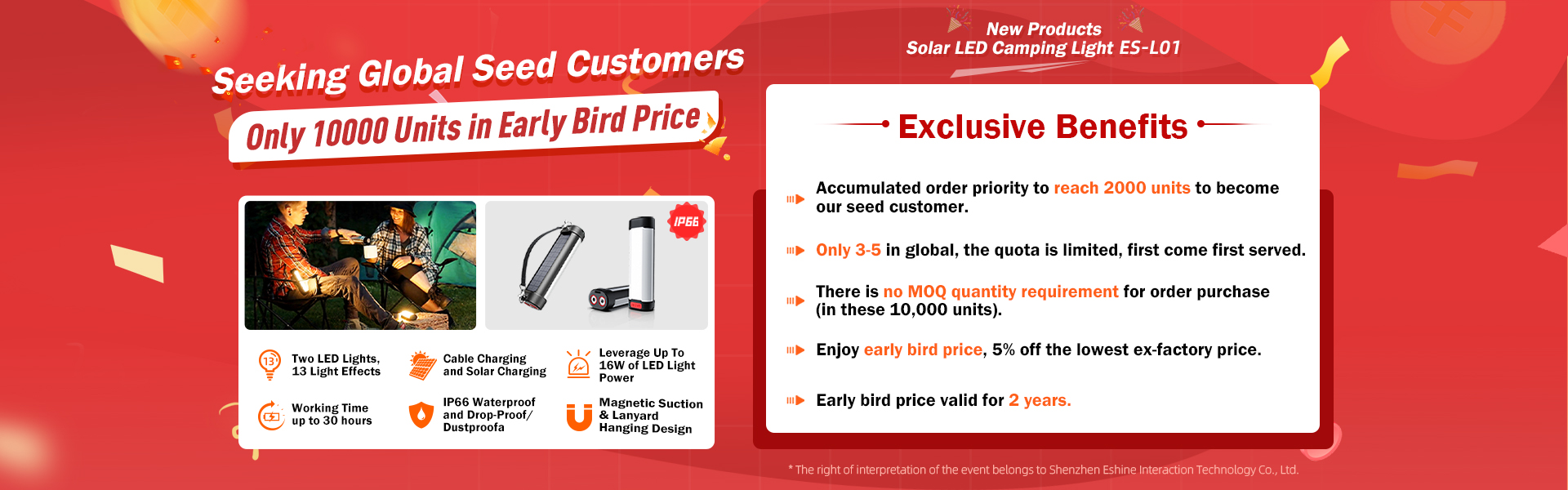 Seeking Global Seed Customers

Only 10000 Units in Early Bird Price

IP66

13

Two LED Lights, 13 Light Effects

Cable Charging and Solar Charging

Leverage Up To 16W of LED Light Power

Working Time up to 30 hours

IP66 Waterproof and Drop-Proof/ Dustproofa

Magnetic Suction & Lanyard Hanging Design

New Products
Solar LED Camping Light ES-L01

Exclusive Benefits

Accumulated order priority to reach 2000 units to become our seed customer.

Only 3-5 in global, the quota is limited, first come first served.

There is no MOQ quantity requirement for order purchase (in these 10,000 units).

Enjoy early bird price, 5% off the lowest ex-factory price.

Early bird price valid for 2 years.

* The right of interpretation of the event belongs to Shenzhen Eshine Interaction Technology Co., Ltd.